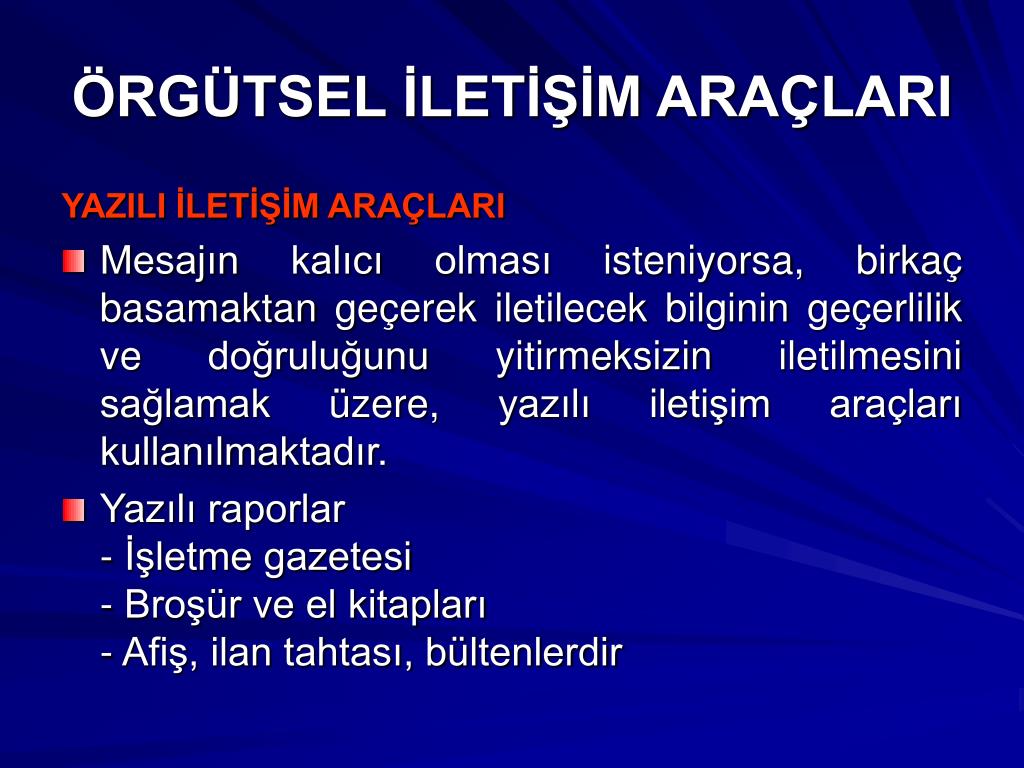 ÖRGÜTSEL İLETİŞİM ARAÇLARI

YAZILI İLETİŞİM ARAÇLARI

Mesajın kalıcı olması isteniyorsa, birkaç basamaktan geçerek iletilecek bilginin geçerlilik ve doğruluğunu yitirmeksizin iletilmesini sağlamak üzere, yazılı iletişim araçları kullanılmaktadır.

Yazılı raporlar
- İşletme gazetesi
- Broşür ve el kitapları
- Afiş, ilan tahtası, bültenlerdir